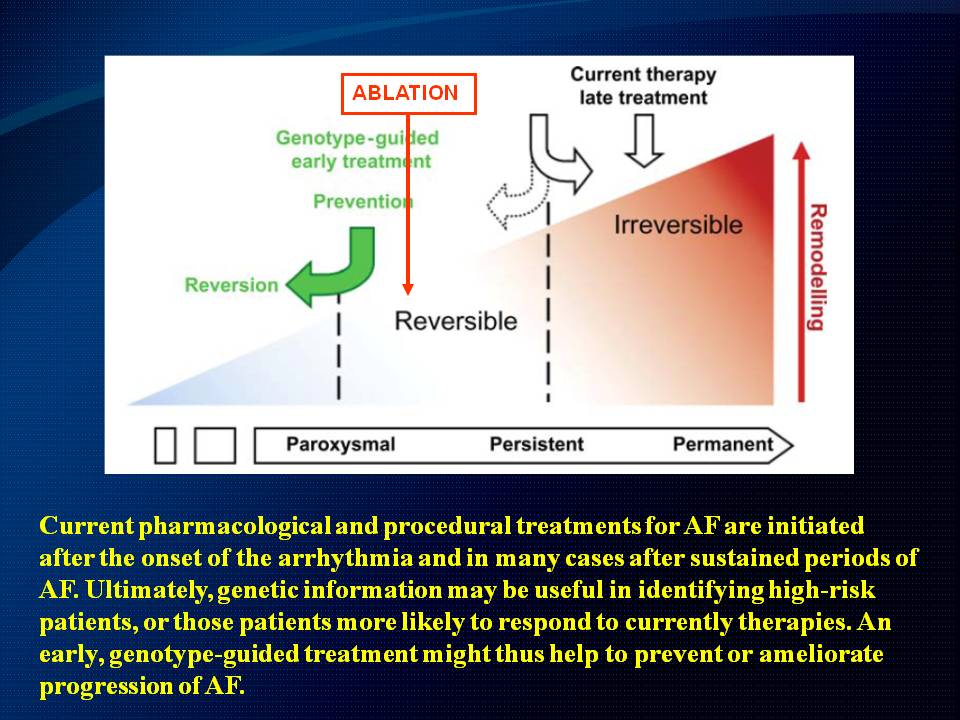 ABLATION

Current therapy
late treatment

Genotype-guided
early treatment

Prevention

Reversion

Reversible

Irreversible

Remodelling

Paroxysmal

Persistent

Permanent

Current pharmacological and procedural treatments for AF are initiated after the onset of the arrhythmia and in many cases after sustained periods of AF. Ultimately, genetic information may be useful in identifying high-risk patients, or those patients more likely to respond to currently therapies. An early, genotype-guided treatment might thus help to prevent or ameliorate progression of AF.